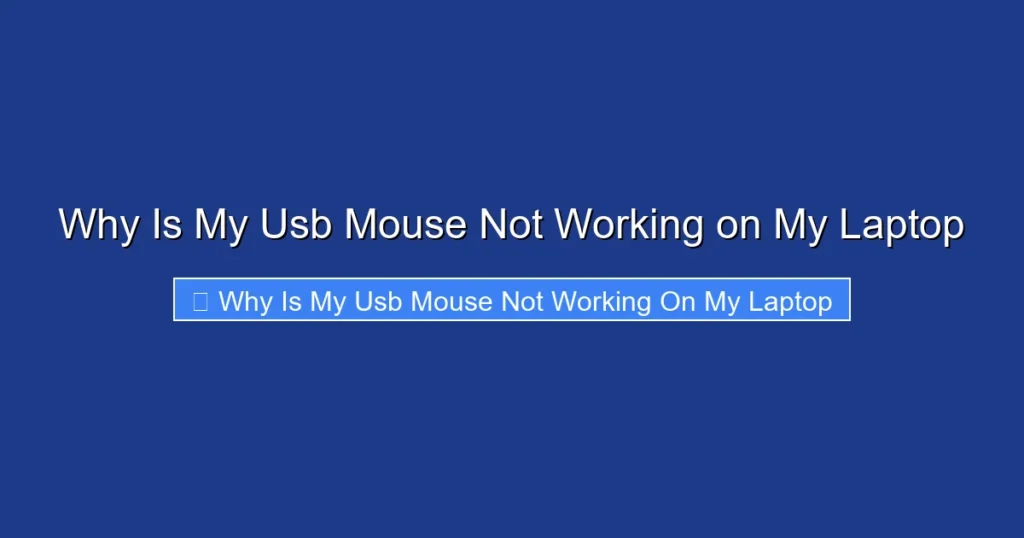 Why Is My Usb Mouse Not Working on My Laptop

Why Is My Usb Mouse Not Working On My Laptop